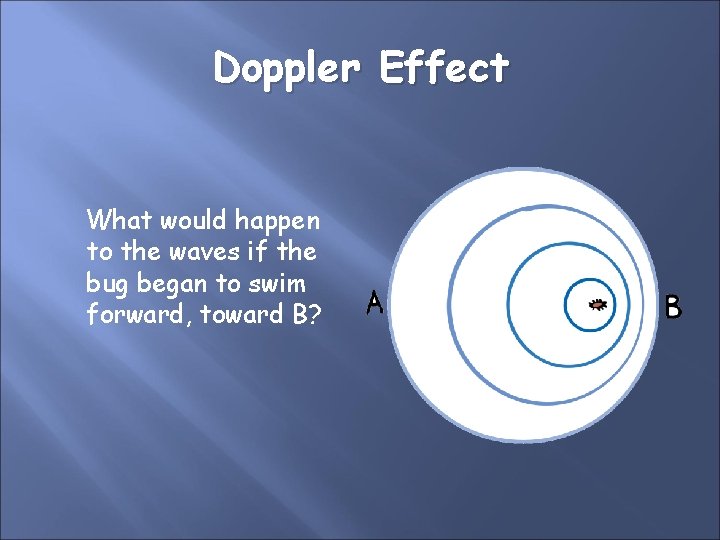 Doppler Effect

What would happen to the waves if the bug began to swim forward, toward B?

A

B